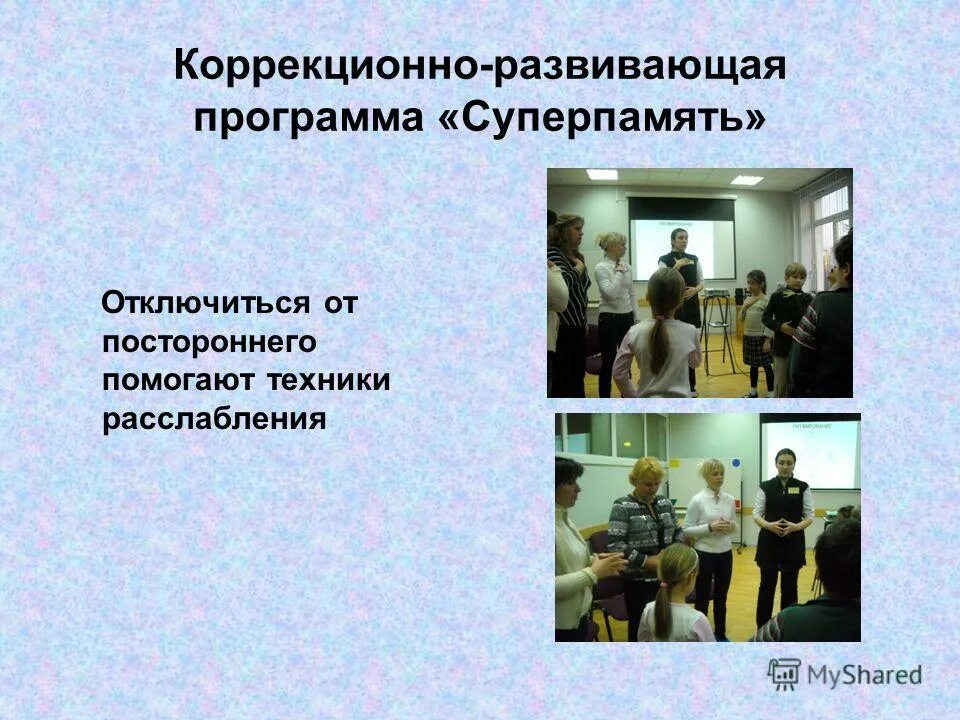 Коррекционно-развивающая программа «Суперпамять»

Отключиться от постороннего помогают техники расслабления

MyShared